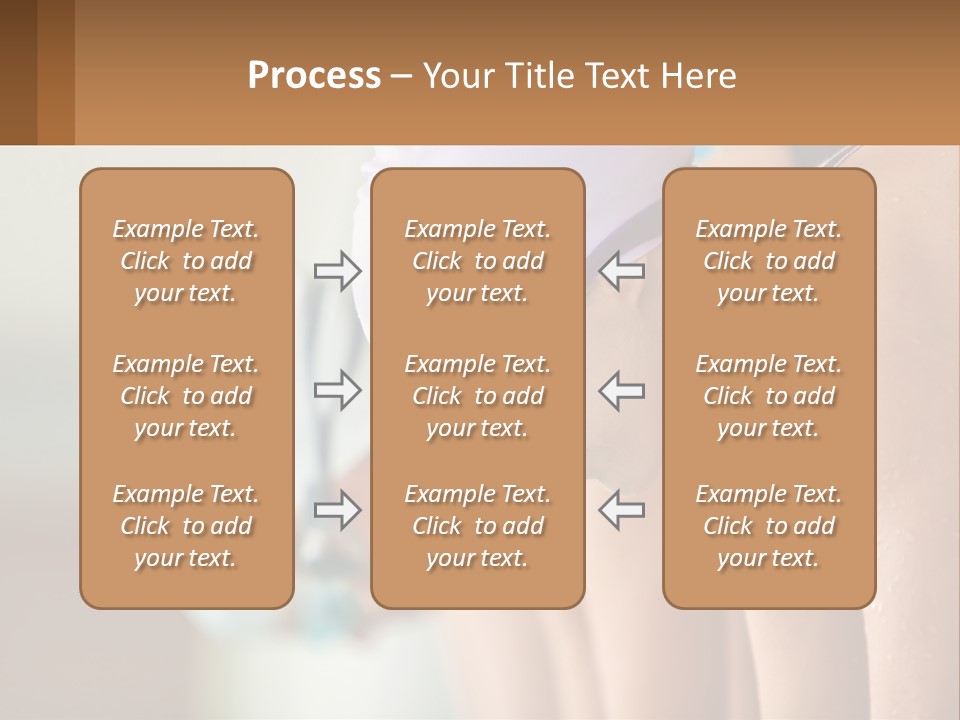 Process – Your Title Text Here

Example Text. Click to add your text.

Example Text. Click to add your text.

Example Text. Click to add your text.

Example Text. Click to add your text.

Example Text. Click to add your text.

Example Text. Click to add your text.

Example Text. Click to add your text.

Example Text. Click to add your text.

Example Text. Click to add your text.